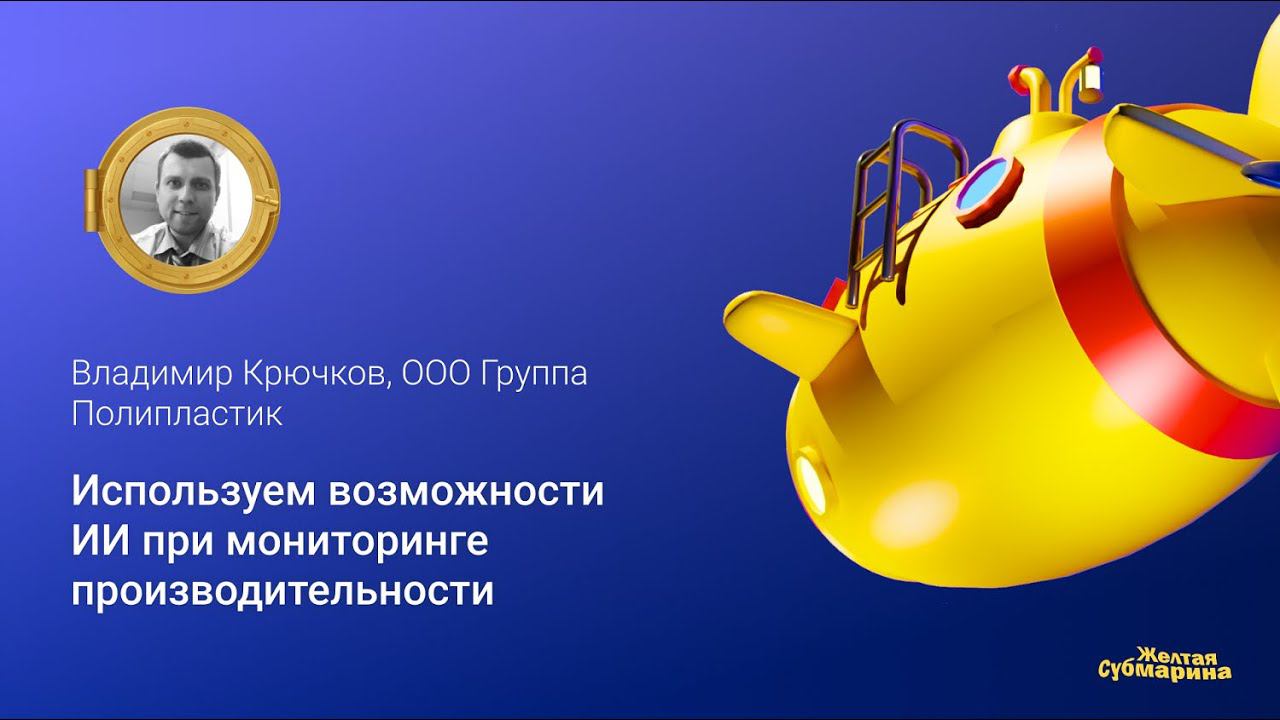 Владимир Крючков, ООО Группа Полипластик

Используем возможности ИИ при мониторинге производительности

Желтая Субмарина